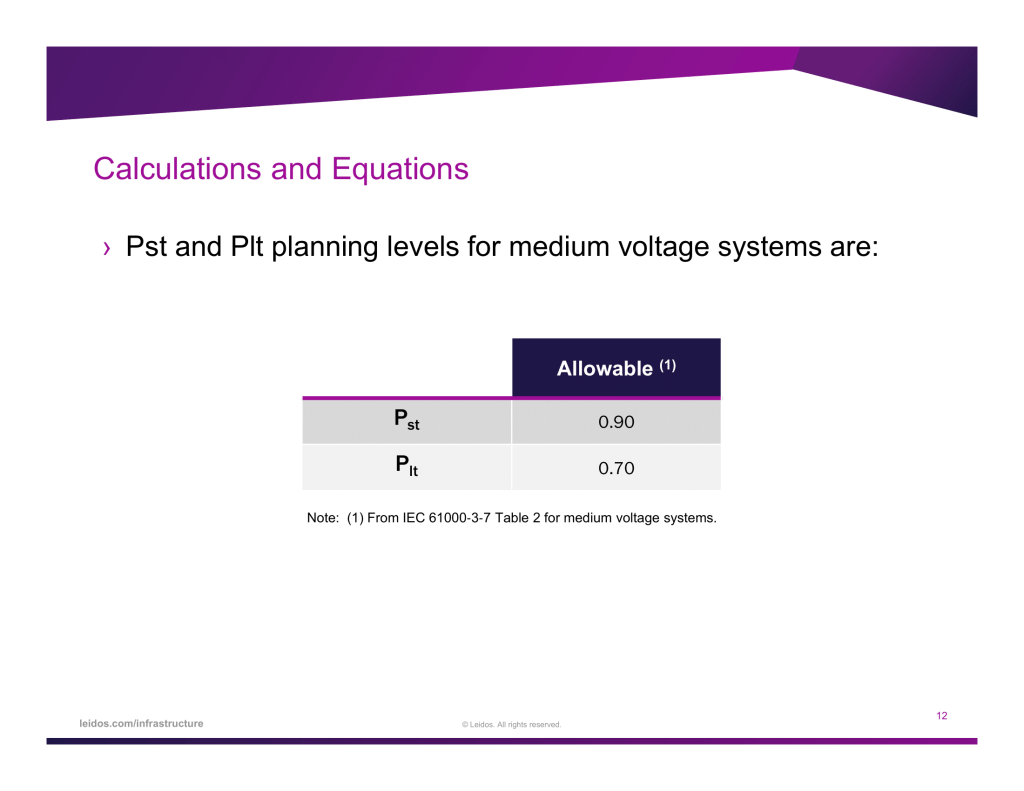 Calculations and Equations

› Pst and Plt planning levels for medium voltage systems are:

| | Allowable $^{(1)}$ |
|---|---|
| $P_{st}$ | 0.90 |
| $P_{lt}$ | 0.70 |

Note: (1) From IEC 61000-3-7 Table 2 for medium voltage systems.

leidos.com/infrastructure

© Leidos. All rights reserved.

12